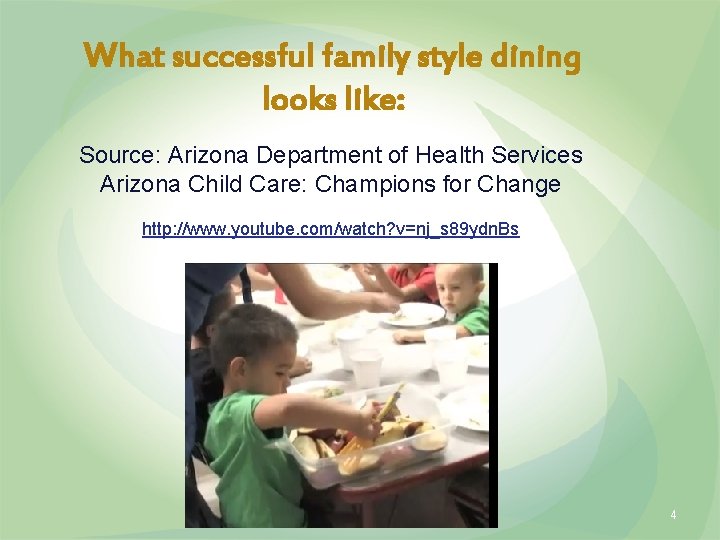 What successful family style dining looks like:

Source: Arizona Department of Health Services
Arizona Child Care: Champions for Change

http://www.youtube.com/watch?v=nj_s89ydnBs

4